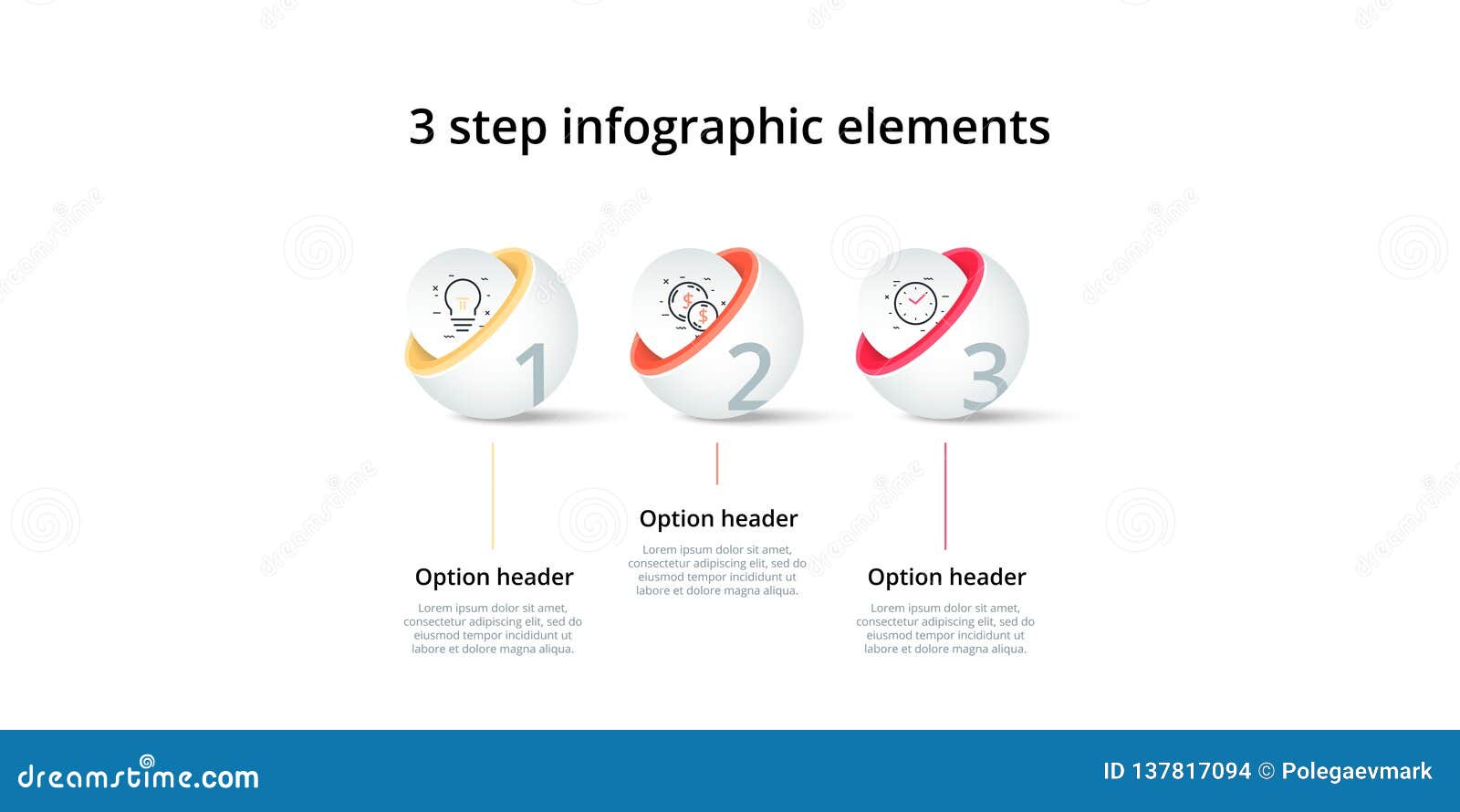 3 step infographic elements

1

2

3

Option header

Lorem ipsum dolor sit amet, consectetur adipiscing elit, sed do eiusmod tempor incididunt ut labore et dolore magna aliqua.

Option header

Lorem ipsum dolor sit amet, consectetur adipiscing elit, sed do eiusmod tempor incididunt ut labore et dolore magna aliqua.

Option header

Lorem ipsum dolor sit amet, consectetur adipiscing elit, sed do eiusmod tempor incididunt ut labore et dolore magna aliqua.

dreamstime.com

ID 137817094 © Polegaevmark